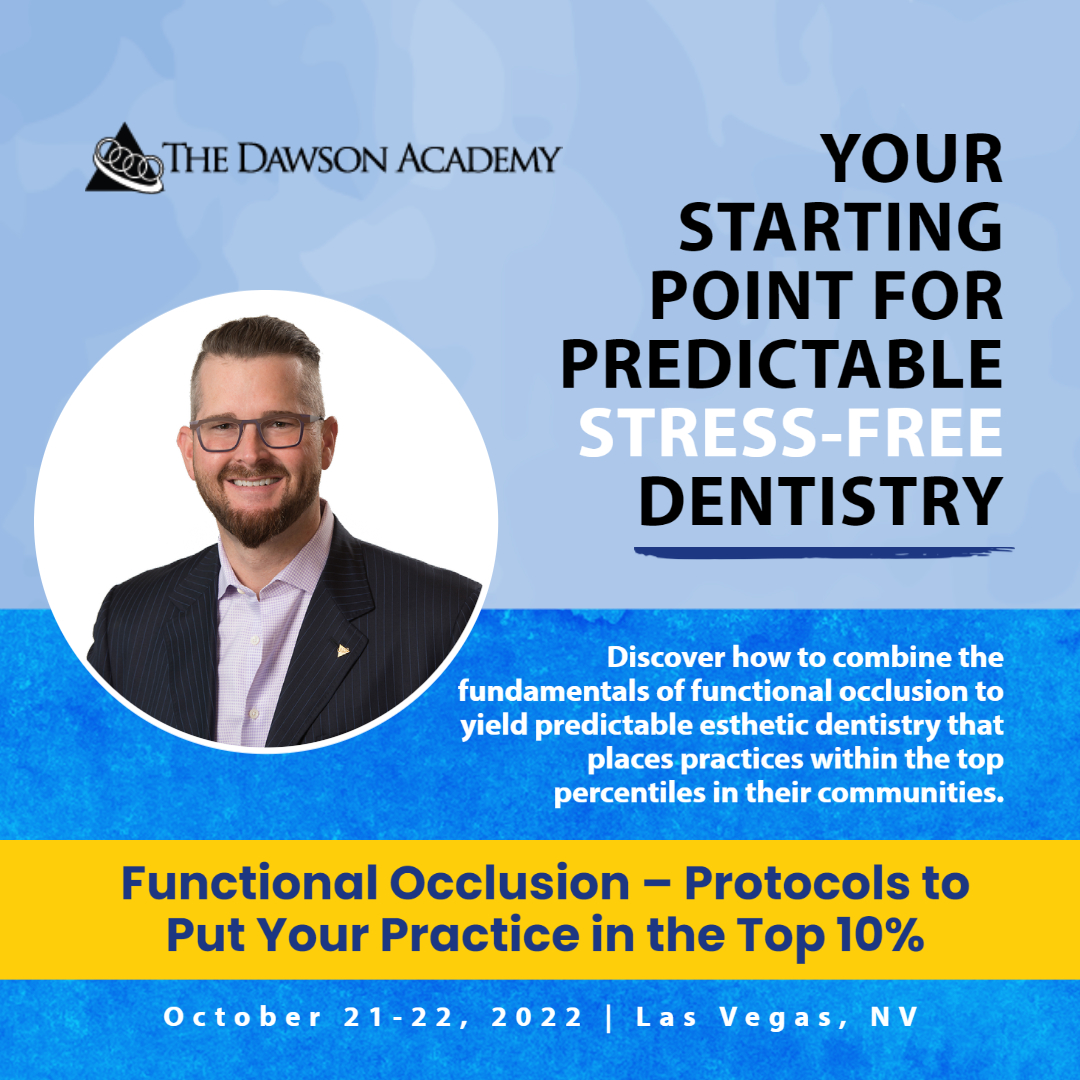 THE DAWSON ACADEMY

YOUR STARTING POINT FOR PREDICTABLE STRESS-FREE DENTISTRY

Discover how to combine the fundamentals of functional occlusion to yield predictable esthetic dentistry that places practices within the top percentiles in their communities.

Functional Occlusion – Protocols to Put Your Practice in the Top 10%

October 21-22, 2022 | Las Vegas, NV